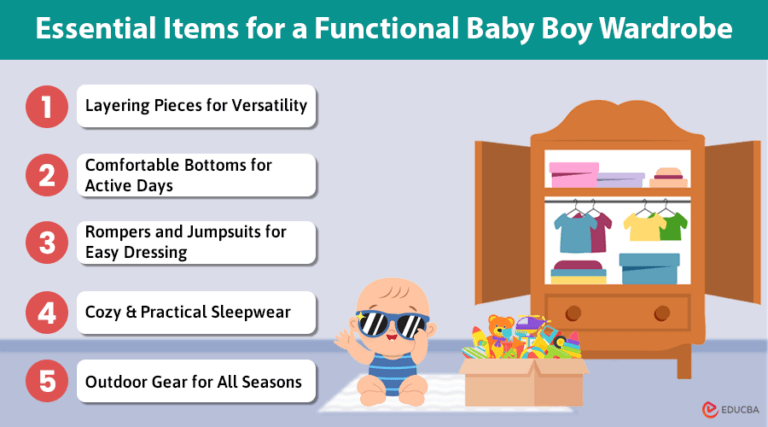 Essential Items for a Functional Baby Boy Wardrobe

1 Layering Pieces for Versatility

2 Comfortable Bottoms for Active Days

3 Rompers and Jumpsuits for Easy Dressing

4 Cozy & Practical Sleepwear

5 Outdoor Gear for All Seasons

EDUCBA